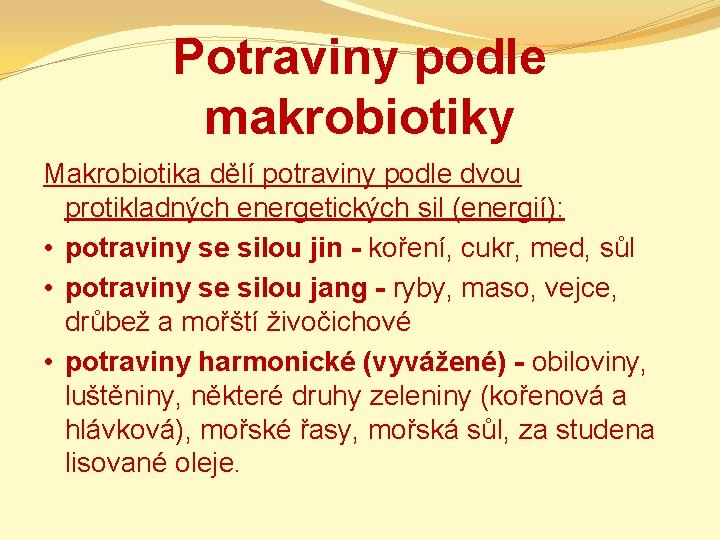 Potraviny podle makrobiotiky

Makrobiotika dělí potraviny podle dvou protikladných energetických sil (energií):

• potraviny se silou jin - koření, cukr, med, sůl
• potraviny se silou jang - ryby, maso, vejce, drůbež a mořští živočichové
• potraviny harmonické (vyvážené) - obiloviny, luštěniny, některé druhy zeleniny (kořenová a hlávková), mořské řasy, mořská sůl, za studena lisované oleje.